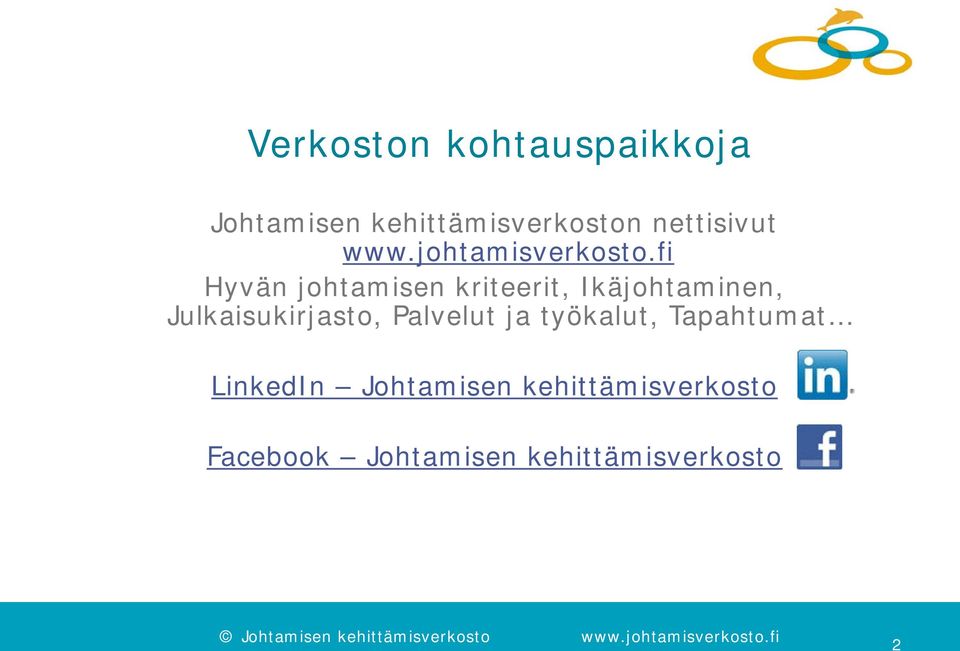 Verkoston kohtauspaikkoja

Johtamisen kehittämisverkoston nettisivut www.johtamisverkosto.fi
Hyvän johtamisen kriteerit, Ikäjohtaminen, Julkaisukirjasto, Palvelut ja työkalut, Tapahtumat…

LinkedIn – Johtamisen kehittämisverkosto

in

Facebook – Johtamisen kehittämisverkosto

f

© Johtamisen kehittämisverkosto www.johtamisverkosto.fi

2